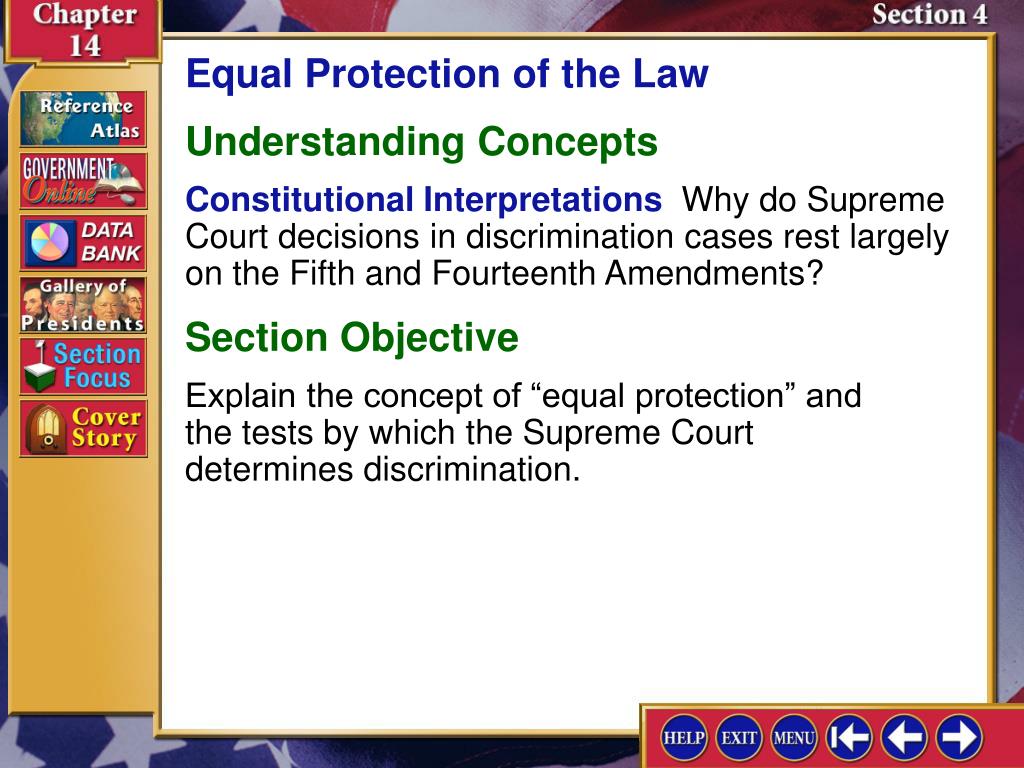 Chapter 14

Section 4

Reference Atlas

GOVERNMENT Online

DATA BANK

Gallery of Presidents

Section Focus

Cover Story

Equal Protection of the Law

Understanding Concepts

Constitutional Interpretations Why do Supreme Court decisions in discrimination cases rest largely on the Fifth and Fourteenth Amendments?

Section Objective

Explain the concept of “equal protection” and the tests by which the Supreme Court determines discrimination.

HELP EXIT MENU